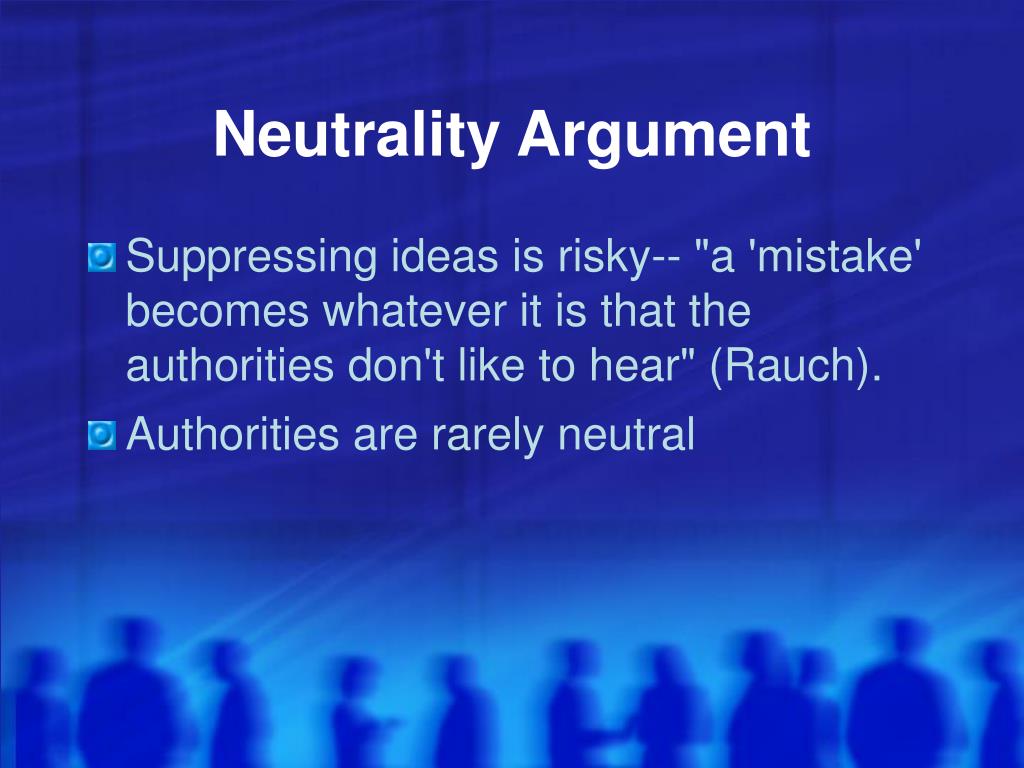 Neutrality Argument

Suppressing ideas is risky-- "a 'mistake' becomes whatever it is that the authorities don't like to hear" (Rauch).

Authorities are rarely neutral